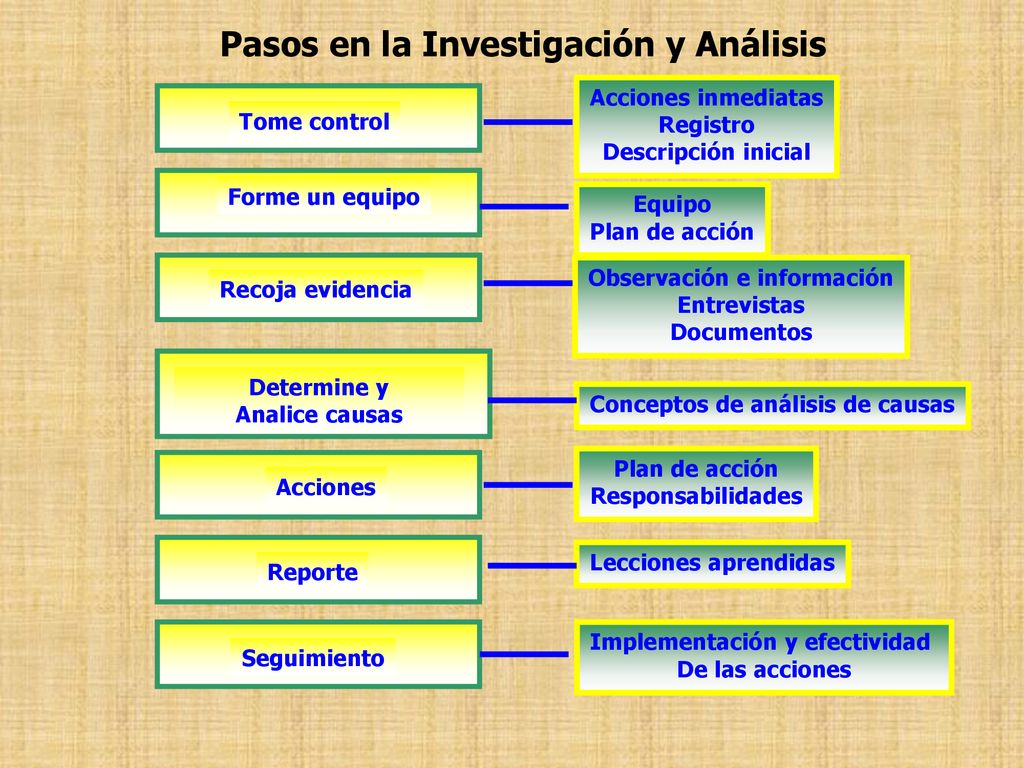 Pasos en la Investigación y Análisis

Tome control

Acciones inmediatas
Registro
Descripción inicial

Forme un equipo

Equipo
Plan de acción

Recoja evidencia

Observación e información
Entrevistas
Documentos

Determine y
Analice causas

Conceptos de análisis de causas

Acciones

Plan de acción
Responsabilidades

Reporte

Lecciones aprendidas

Seguimiento

Implementación y efectividad
De las acciones